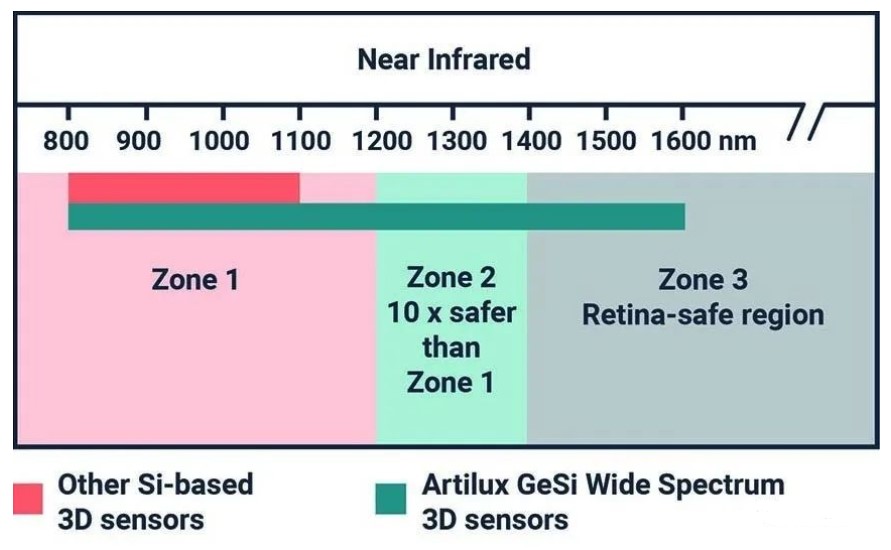 Near Infrared

800 900 1000 1100 1200 1300 1400 1500 1600 nm

Zone 1

Zone 2
10 x safer than Zone 1

Zone 3
Retina-safe region

Other Si-based 3D sensors

Artilux GeSi Wide Spectrum 3D sensors